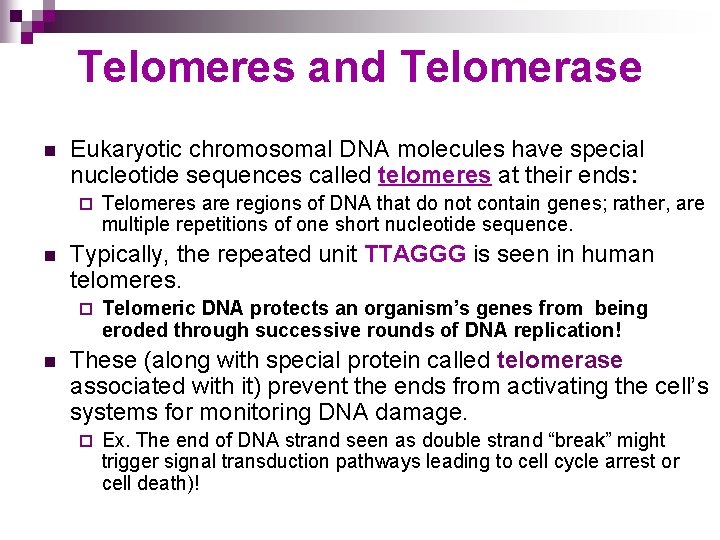 Telomeres and Telomerase

Eukaryotic chromosomal DNA molecules have special nucleotide sequences called telomeres at their ends:

Telomeres are regions of DNA that do not contain genes; rather, are multiple repetitions of one short nucleotide sequence.

Typically, the repeated unit TTAGGG is seen in human telomeres.

Telomeric DNA protects an organism's genes from being eroded through successive rounds of DNA replication!

These (along with special protein called telomerase associated with it) prevent the ends from activating the cell's systems for monitoring DNA damage.

Ex. The end of DNA strand seen as double strand "break" might trigger signal transduction pathways leading to cell cycle arrest or cell death)!